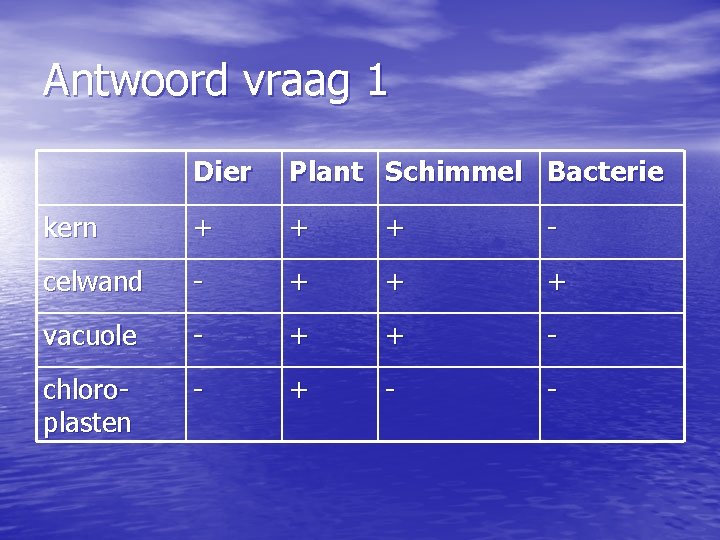 Antwoord vraag 1

| | Dier | Plant | Schimmel | Bacterie |
|---|---|---|---|---|
| kern | + | + | + | - |
| celwand | - | + | + | + |
| vacuole | - | + | + | - |
| chloroplasten | - | + | - | - |